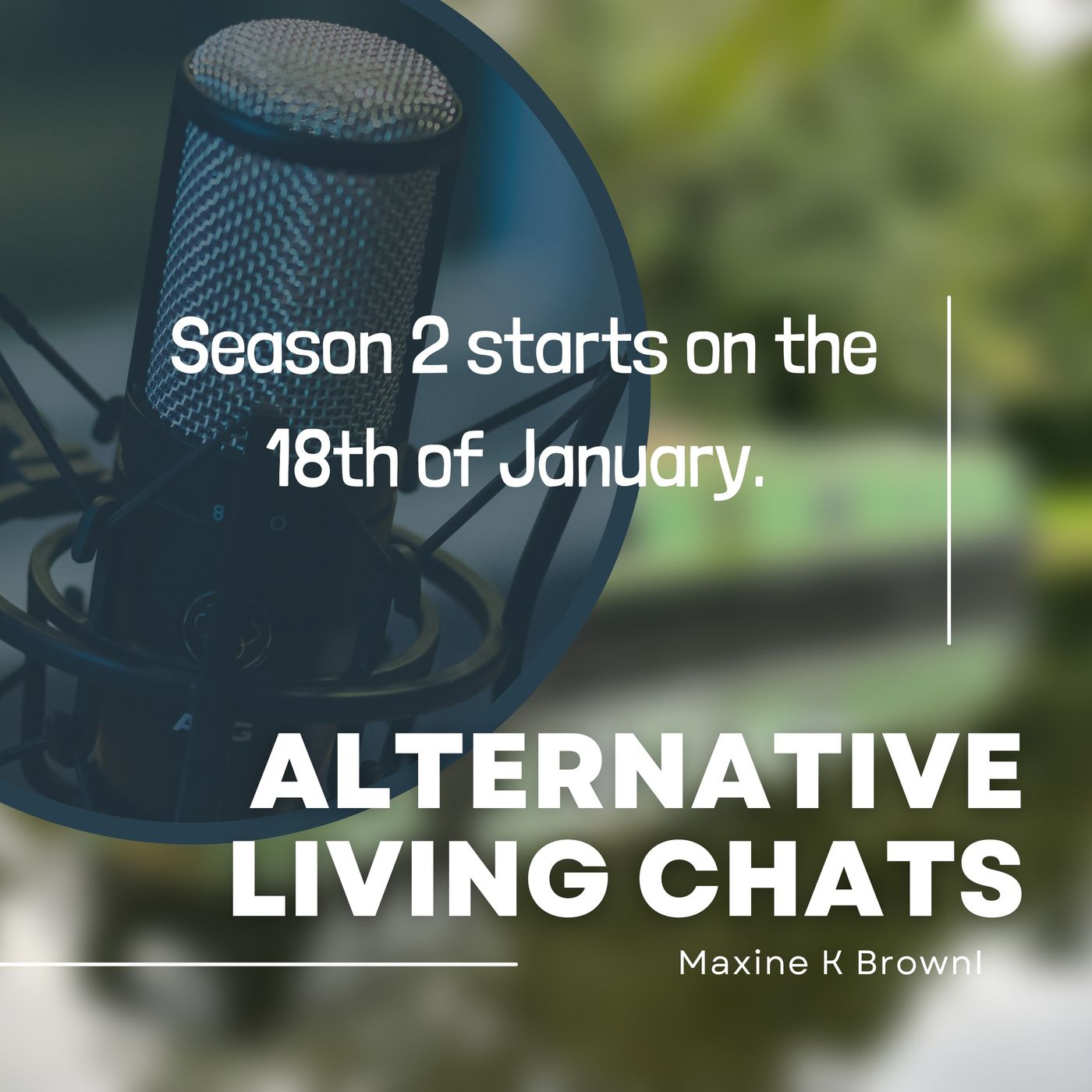 Season 2 starts on the 18th of January.

ALTERNATIVE LIVING CHATS

Maxine K Brownl